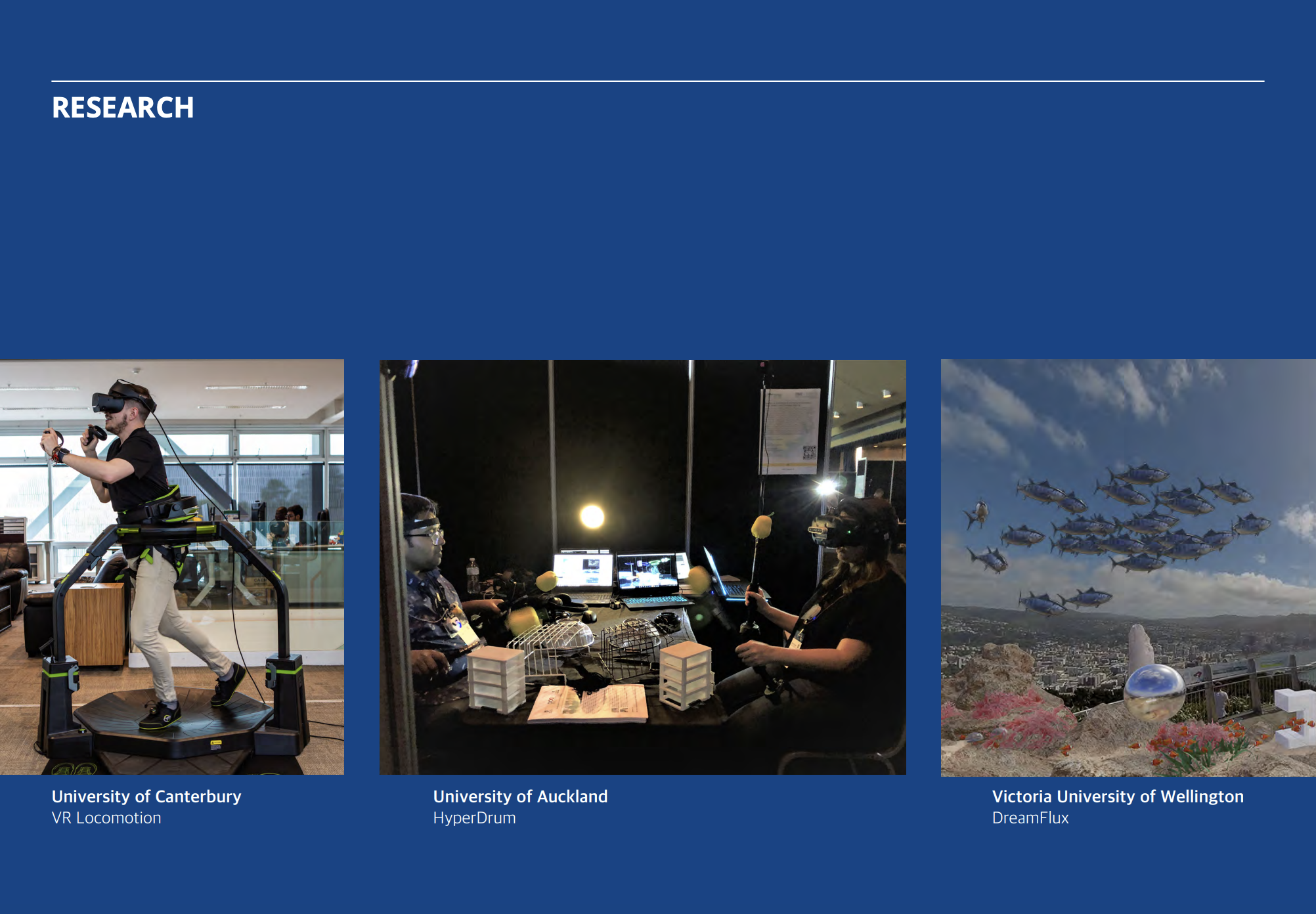 RESEARCH

University of Canterbury
VR Locomotion

University of Auckland
HyperDrum

Victoria University of Wellington
DreamFlux